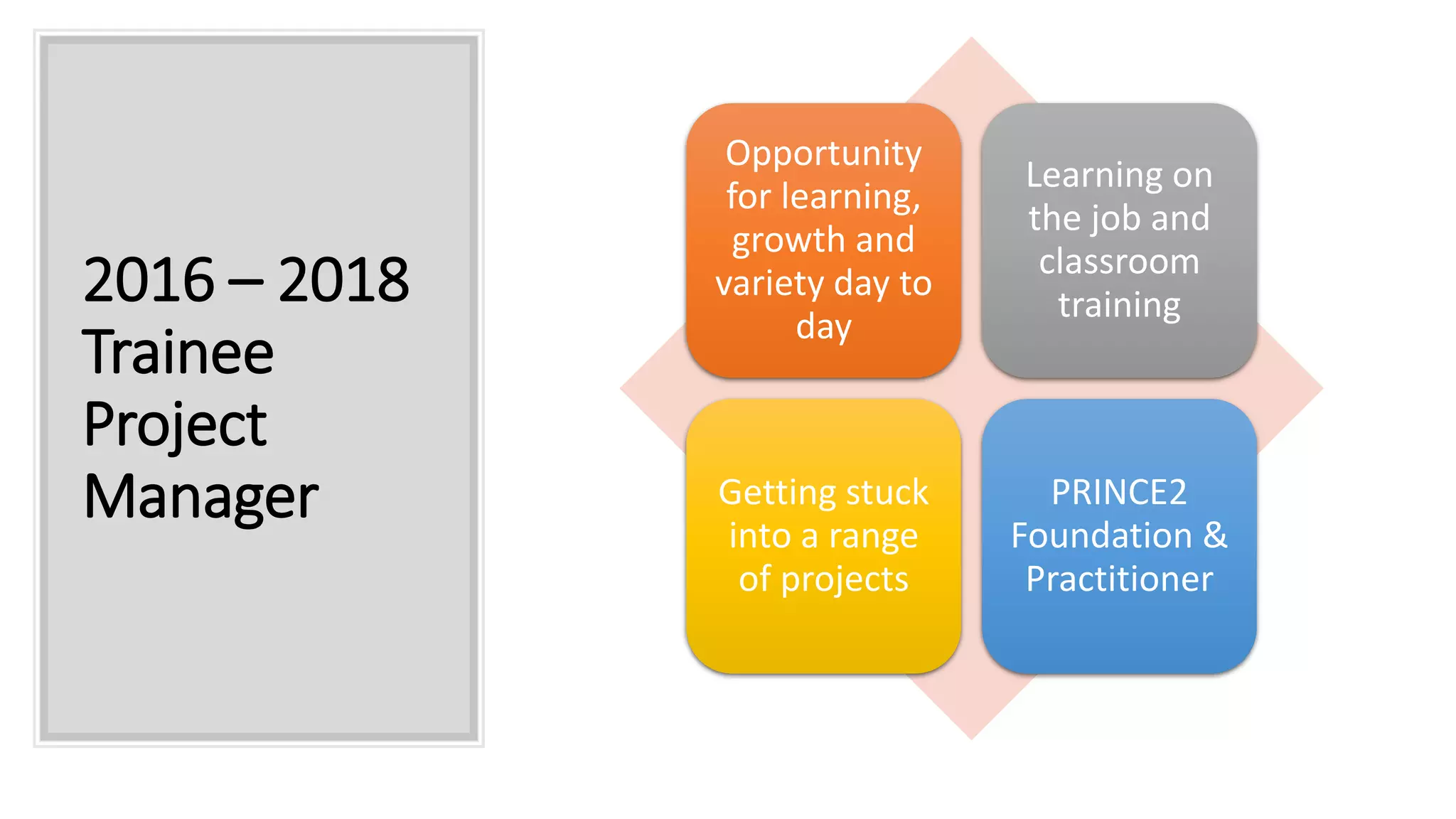 2016 – 2018 Trainee Project Manager

Opportunity for learning, growth and variety day to day

Learning on the job and classroom training

Getting stuck into a range of projects

PRINCE2 Foundation & Practitioner